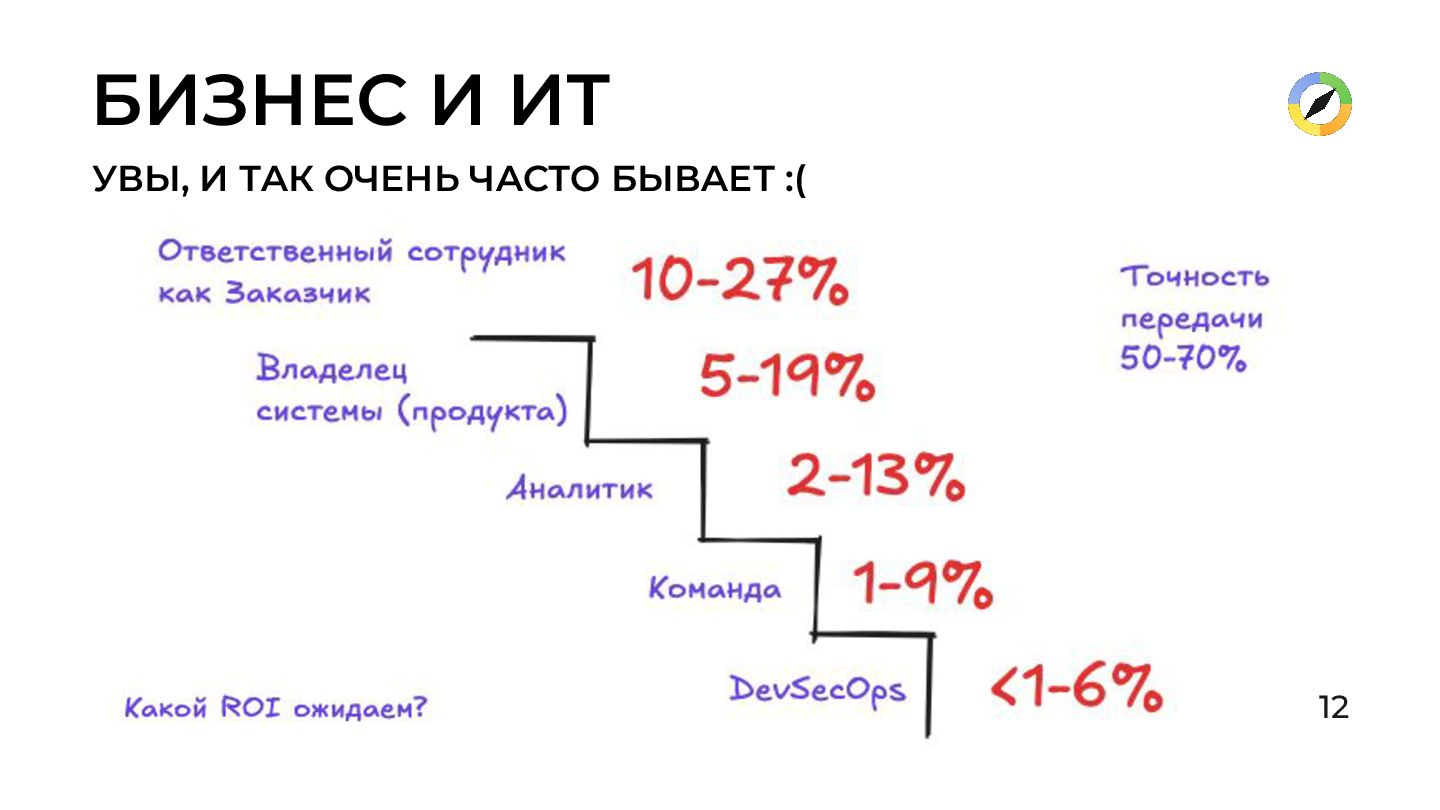 БИЗНЕС И ИТ

УВЫ, И ТАК ОЧЕНЬ ЧАСТО БЫВАЕТ :(

Ответственный сотрудник как Заказчик

10-27%

Точность передачи 50-70%

Владелец системы (продукта)

5-19%

Аналитик

2-13%

Команда

1-9%

DevSecOps

<1-6%

Какой ROI ожидаем?

12